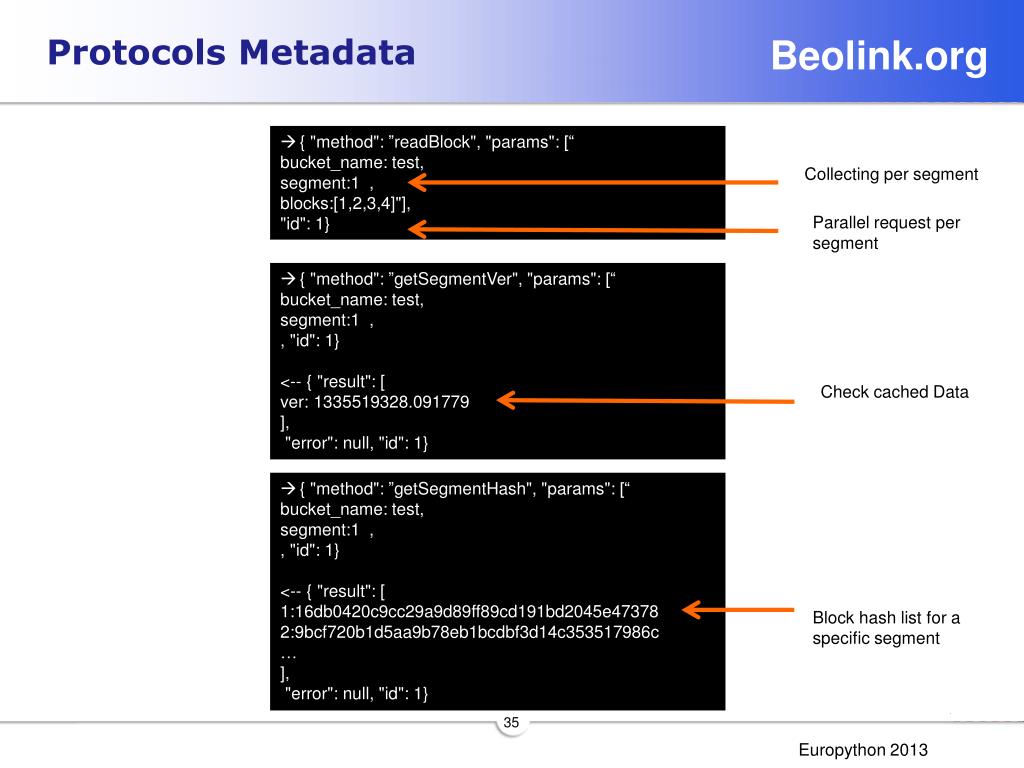 Protocols Metadata

Beolink.org

→ { "method": ”readBlock", "params": [“
bucket_name: test,
segment:1 ,
blocks:[1,2,3,4]"],
"id": 1}

Collecting per segment

Parallel request per segment

→ { "method": ”getSegmentVer", "params": [“
bucket_name: test,
segment:1 ,
, "id": 1}

<-- { "result": [
ver: 1335519328.091779
],
"error": null, "id": 1}

Check cached Data

→ { "method": ”getSegmentHash", "params": [“
bucket_name: test,
segment:1 ,
, "id": 1}

<-- { "result": [
1:16db0420c9cc29a9d89ff89cd191bd2045e47378
2:9bcf720b1d5aa9b78eb1bcdbf3d14c353517986c
…
],
"error": null, "id": 1}

Block hash list for a specific segment

35

Europython 2013